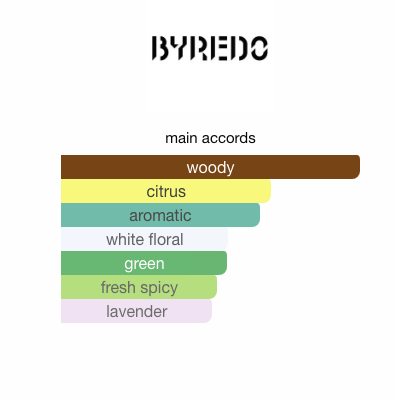 BYREDO

main accords

woody

citrus

aromatic

white floral

green

fresh spicy

lavender